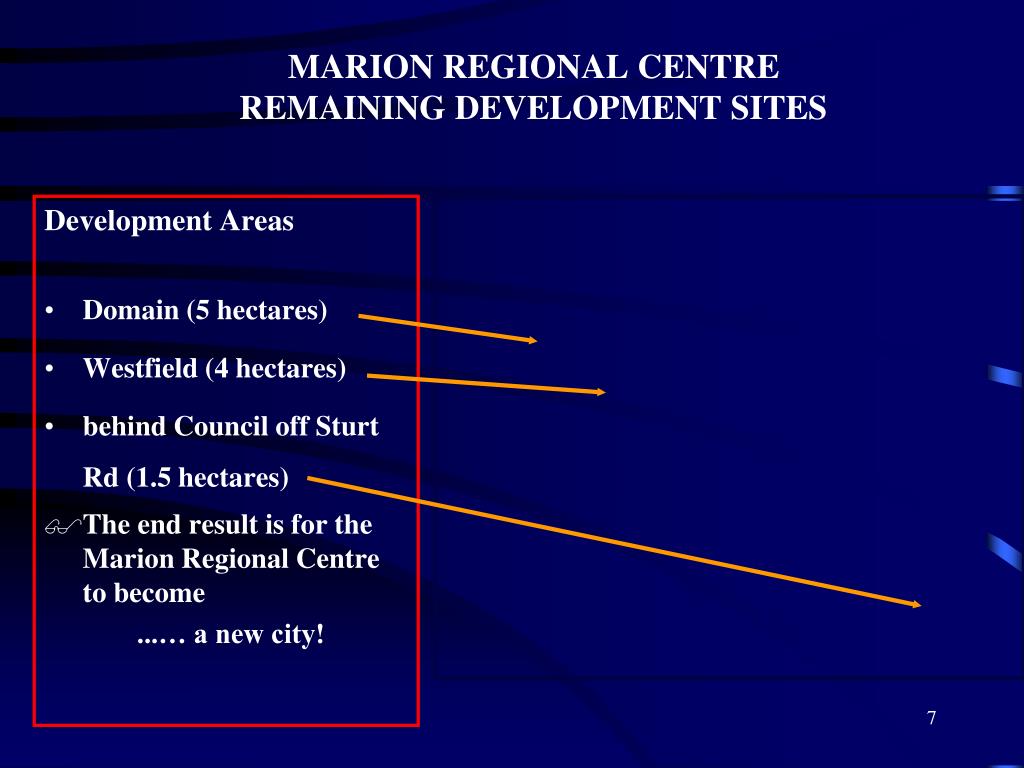 MARION REGIONAL CENTRE
REMAINING DEVELOPMENT SITES

Development Areas

• Domain (5 hectares)
• Westfield (4 hectares)
• behind Council off Sturt Rd (1.5 hectares)

The end result is for the Marion Regional Centre to become
...… a new city!

7